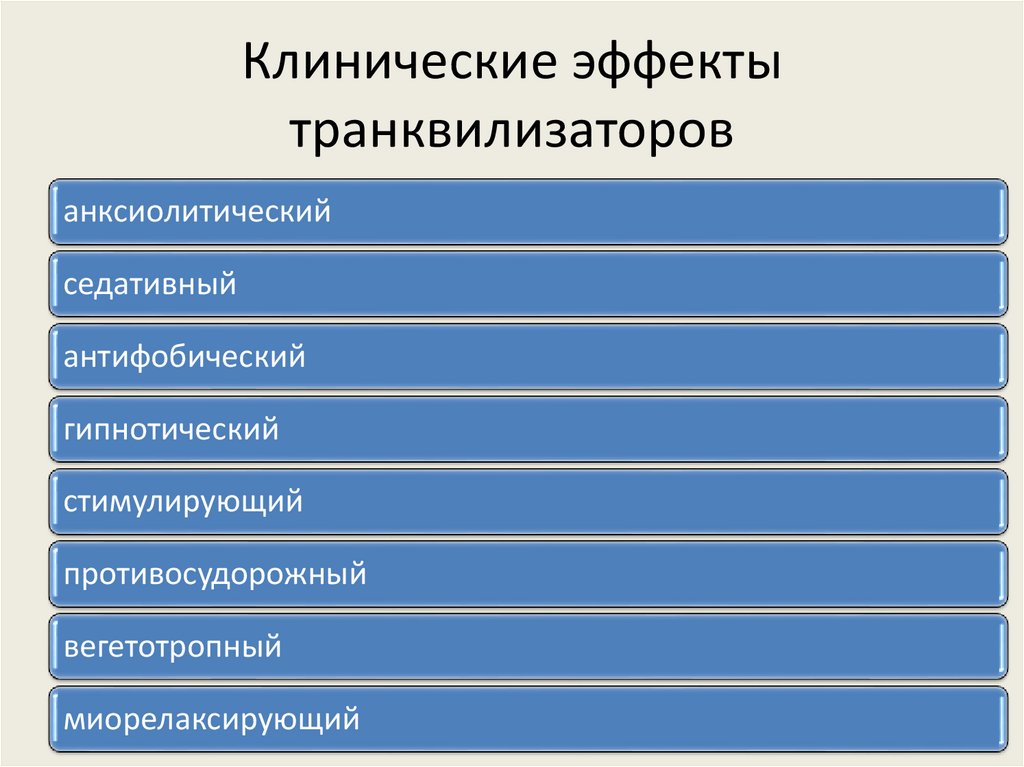 Клинические эффекты транквилизаторов

анксиолитический

седативный

антифобический

гипнотический

стимулирующий

противосудорожный

вегетотропный

миорелаксирующий